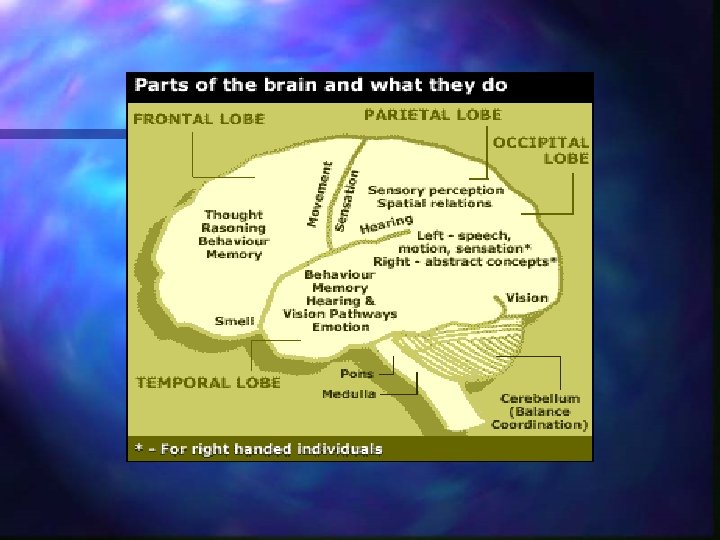 Parts of the brain and what they do

FRONTAL LOBE

PARIETAL LOBE

OCCIPITAL LOBE

Thought
Rasoning
Behaviour
Memory

Movement

Sensation

Sensory perception
Spatial relations

Hearing

Left - speech, motion, sensation*
Right - abstract concepts*

Behaviour
Memory
Hearing &
Vision Pathways
Emotion

Vision

Smell

TEMPORAL LOBE

Pons

Medulla

Cerebellum
(Balance
Coordination)

* - For right handed individuals